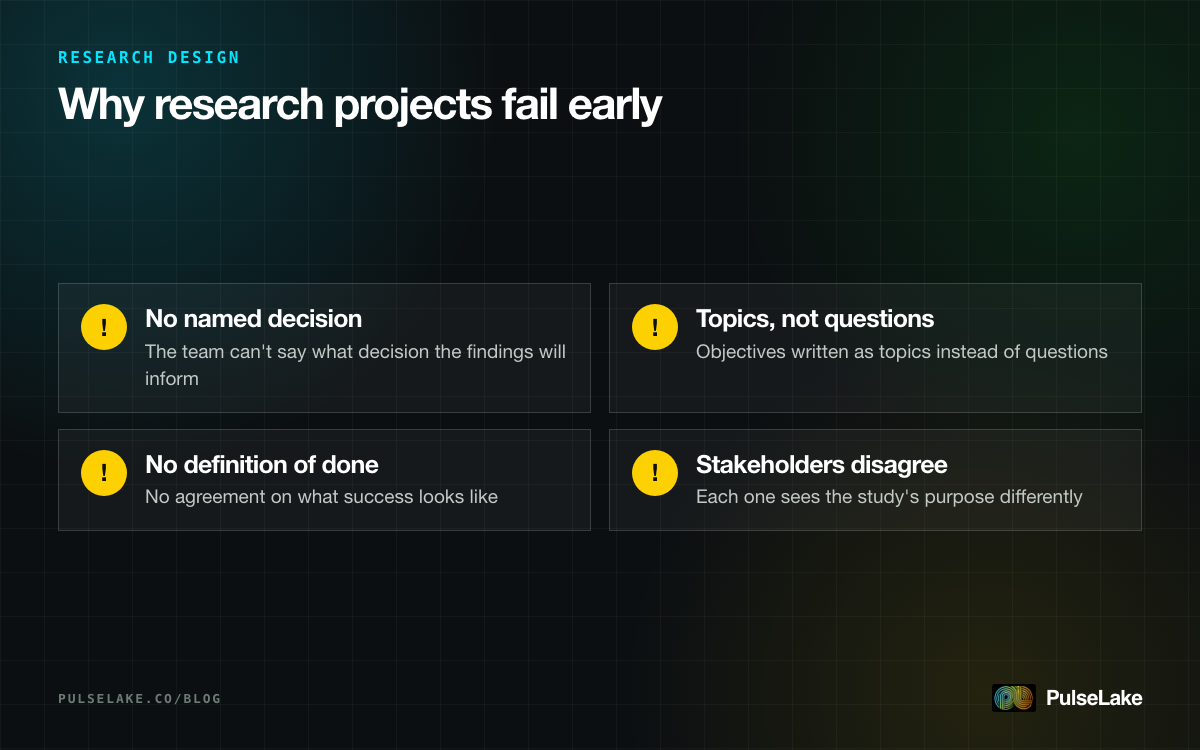 RESEARCH DESIGN

Why research projects fail early

!
No named decision
The team can't say what decision the findings will inform

!
Topics, not questions
Objectives written as topics instead of questions

!
No definition of done
No agreement on what success looks like

!
Stakeholders disagree
Each one sees the study's purpose differently

PULSELAKE.CO/BLOG

PulseLake